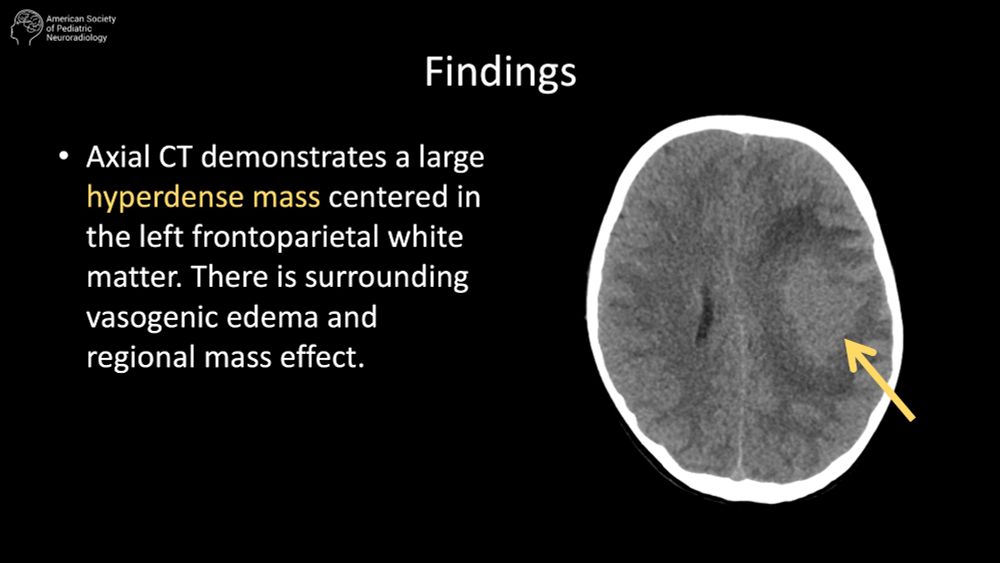 American Society of Pediatric Neuroradiology

Findings

• Axial CT demonstrates a large hyperdense mass centered in the left frontoparietal white matter. There is surrounding vasogenic edema and regional mass effect.